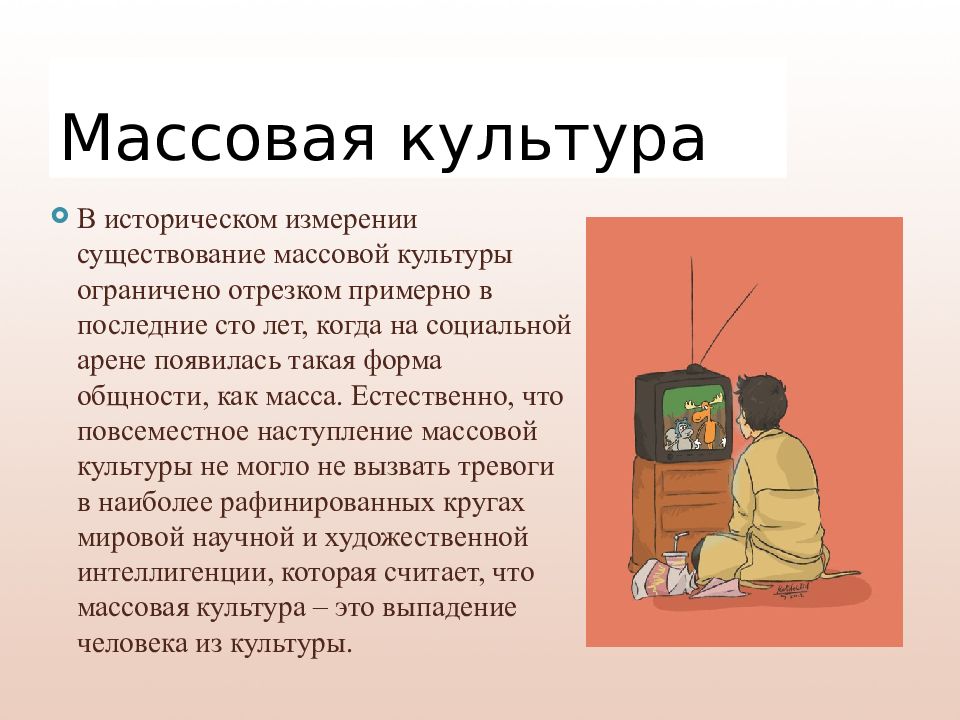 Массовая культура

В историческом измерении существование массовой культуры ограничено отрезком примерно в последние сто лет, когда на социальной арене появилась такая форма общности, как масса. Естественно, что повсеместное наступление массовой культуры не могло не вызвать тревоги в наиболее рафинированных кругах мировой научной и художественной интеллигенции, которая считает, что массовая культура – это выпадение человека из культуры.